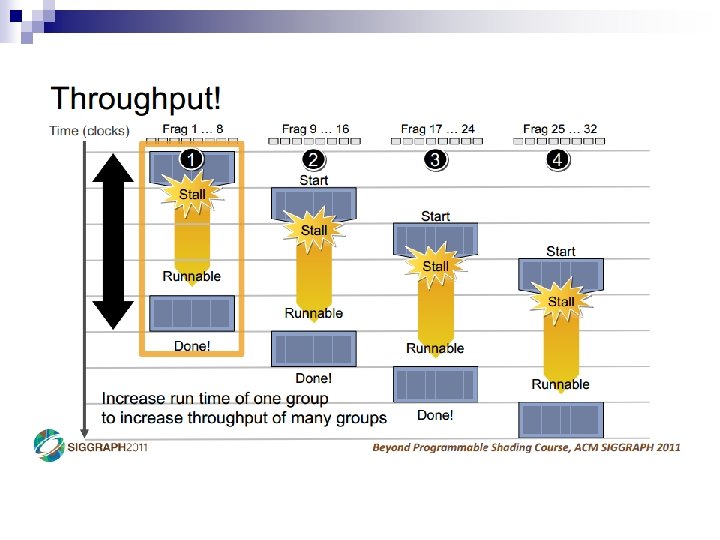 Throughput!

Time (clocks)

Frag 1 … 8

Frag 9 … 16

Frag 17 … 24

Frag 25 … 32

1

Stall

Runnable

Done!

2

Start

Stall

Runnable

Done!

3

Start

Stall

Runnable

Done!

4

Start

Stall

Runnable

Increase run time of one group to increase throughput of many groups

SIGGRAPH2011

Beyond Programmable Shading Course, ACM SIGGRAPH 2011